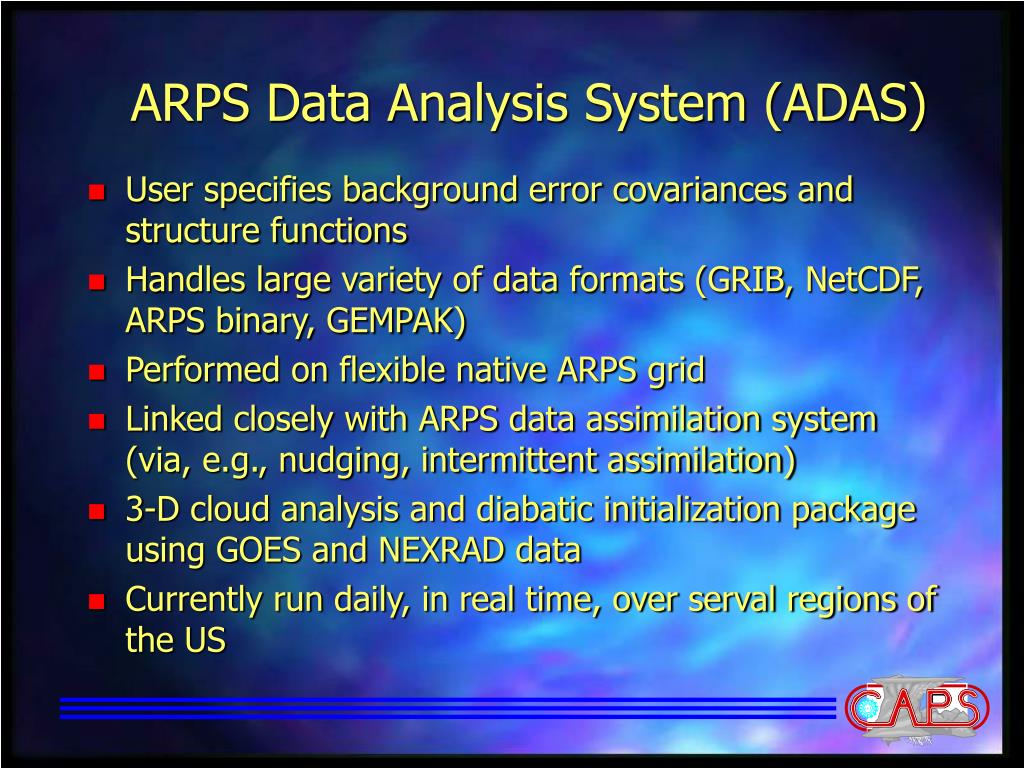 ARPS Data Analysis System (ADAS)

- User specifies background error covariances and structure functions
- Handles large variety of data formats (GRIB, NetCDF, ARPS binary, GEMPAK)
- Performed on flexible native ARPS grid
- Linked closely with ARPS data assimilation system (via, e.g., nudging, intermittent assimilation)
- 3-D cloud analysis and diabatic initialization package using GOES and NEXRAD data
- Currently run daily, in real time, over serval regions of the US

CAPS